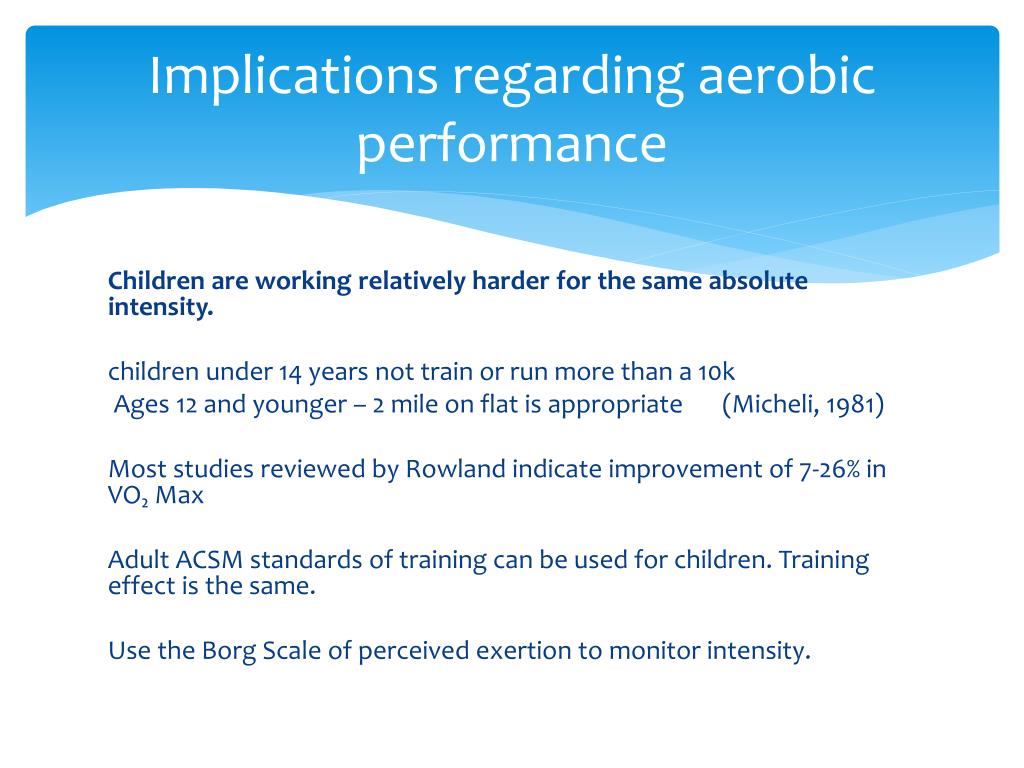 Implications regarding aerobic performance

Children are working relatively harder for the same absolute intensity.

children under 14 years not train or run more than a 10k
Ages 12 and younger – 2 mile on flat is appropriate (Micheli, 1981)

Most studies reviewed by Rowland indicate improvement of 7-26% in $VO_2$ Max

Adult ACSM standards of training can be used for children. Training effect is the same.

Use the Borg Scale of perceived exertion to monitor intensity.